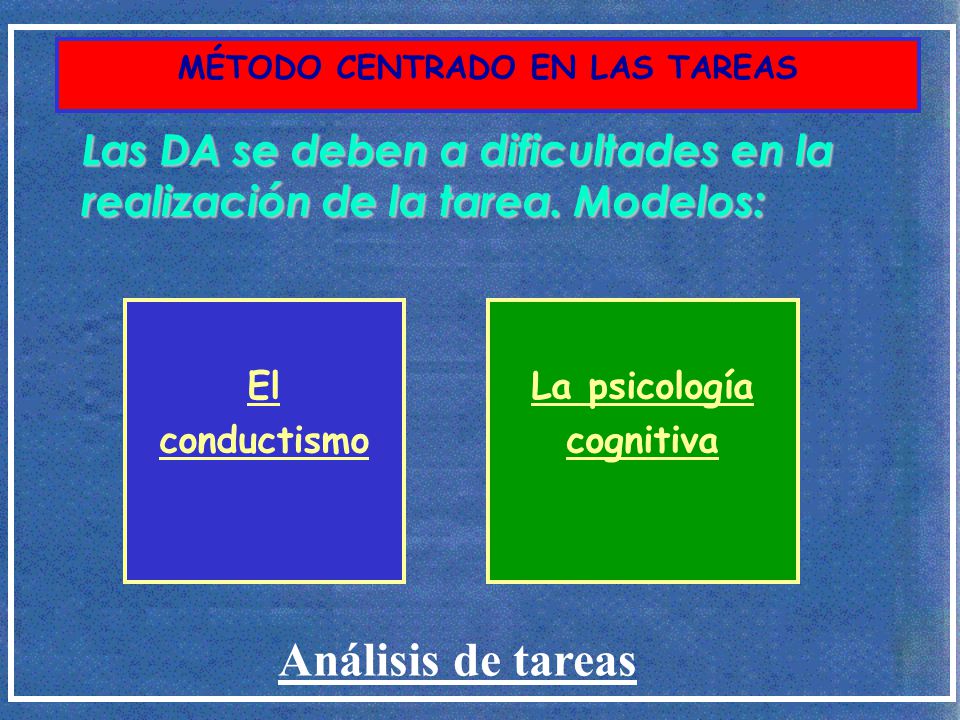 MÉTODO CENTRADO EN LAS TAREAS

Las DA se deben a dificultades en la realización de la tarea. Modelos:

El conductismo

La psicología cognitiva

Análisis de tareas